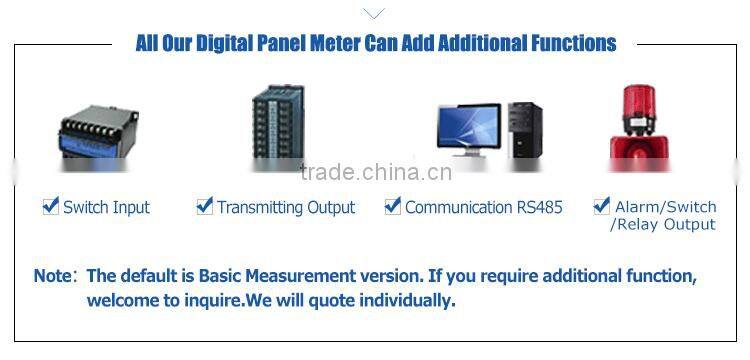 All Our Digital Panel Meter Can Add Additional Functions

trade.china.cn

Switch Input

Transmitting Output

Communication RS485

Alarm/Switch /Relay Output

Note: The default is Basic Measurement version. If you require additional function, welcome to inquire.We will quote individually.